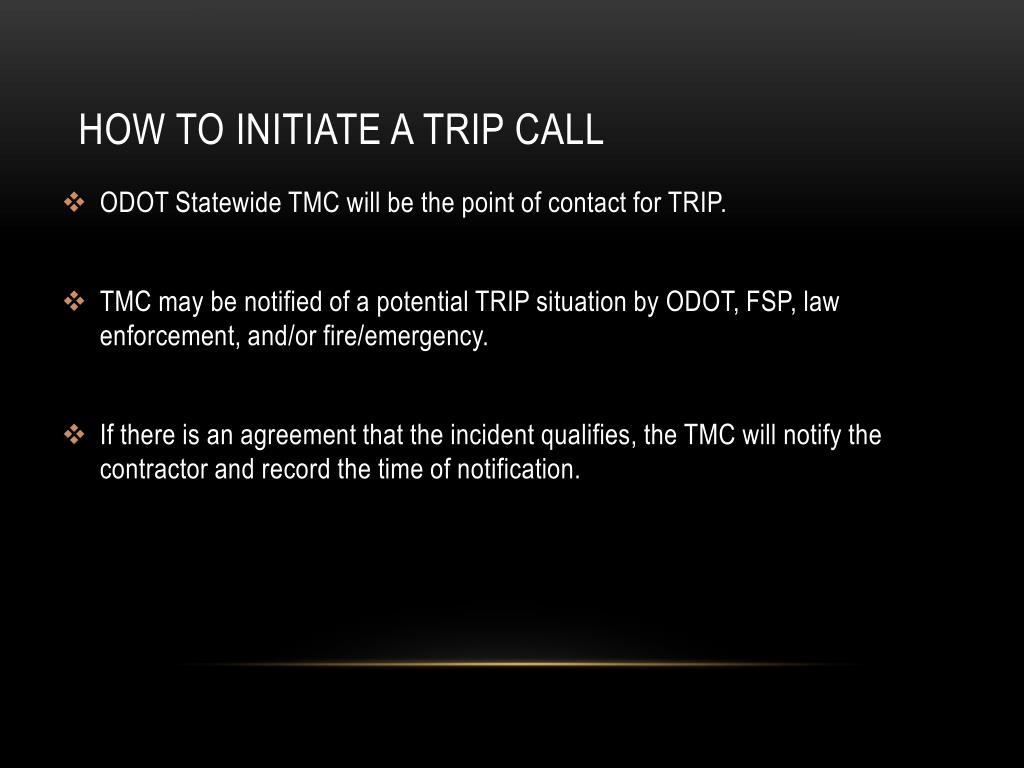 HOW TO INITIATE A TRIP CALL

❖ ODOT Statewide TMC will be the point of contact for TRIP.

❖ TMC may be notified of a potential TRIP situation by ODOT, FSP, law enforcement, and/or fire/emergency.

❖ If there is an agreement that the incident qualifies, the TMC will notify the contractor and record the time of notification.